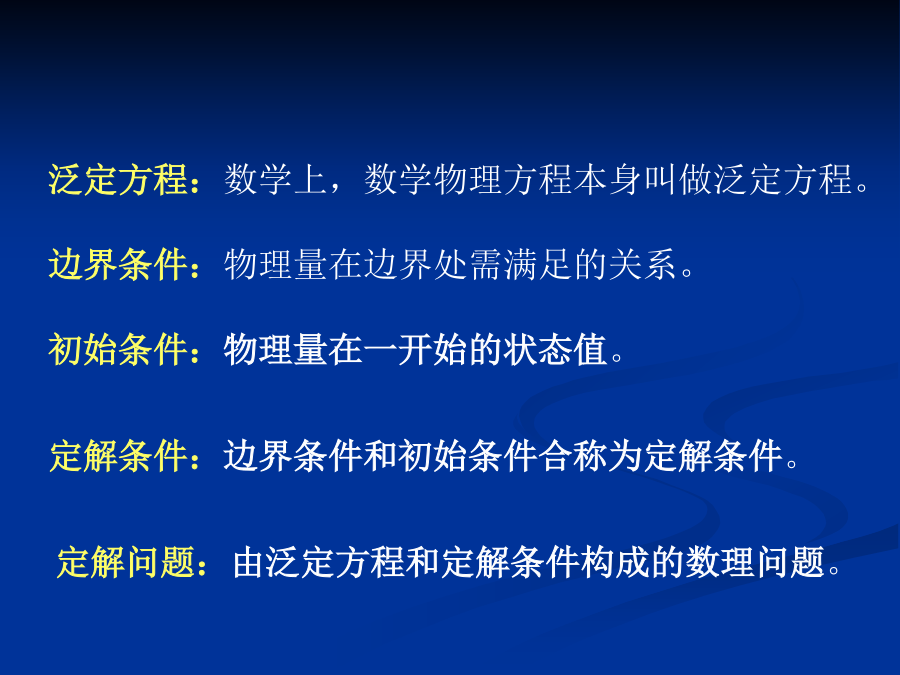 泛定方程：数学上，数学物理方程本身叫做泛定方程。

边界条件：物理量在边界处需满足的关系。

初始条件：物理量在一开始的状态值。

定解条件：边界条件和初始条件合称为定解条件。

定解问题：由泛定方程和定解条件构成的数理问题。